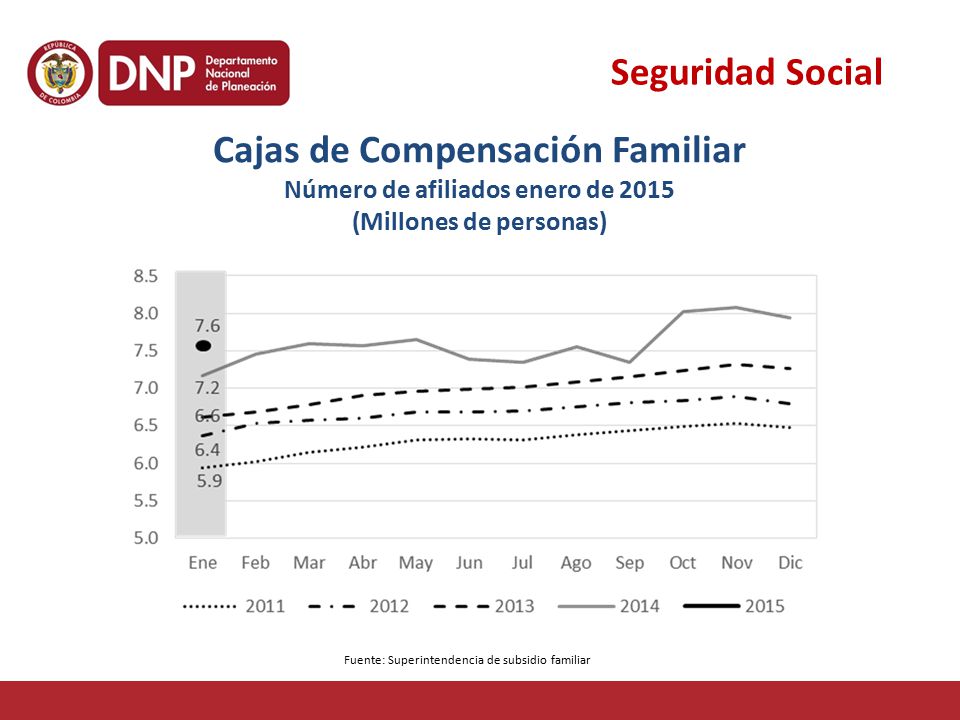 REPÚBLICA DE COLOMBIA
DNP Departamento Nacional de Planeación

Seguridad Social

Cajas de Compensación Familiar
Número de afiliados enero de 2015
(Millones de personas)

8.5
8.0
7.5
7.0
6.5
6.0
5.5
5.0

7.6
7.2
6.6
6.4
5.9

Ene Feb Mar Abr May Jun Jul Ago Sep Oct Nov Dic

2011 2012 2013 2014 2015

Fuente: Superintendencia de subsidio familiar